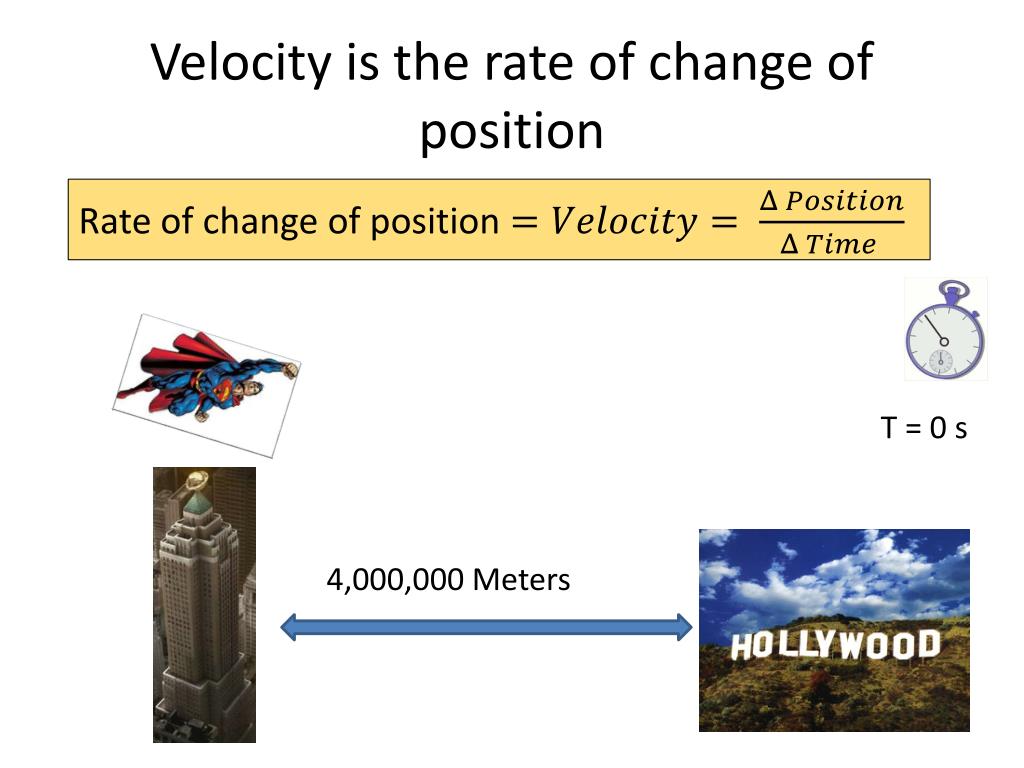 Velocity is the rate of change of position

Rate of change of position $= Velocity = \frac{\Delta\, Position}{\Delta\, Time}$

T = 0 s

4,000,000 Meters

HOLLYWOOD